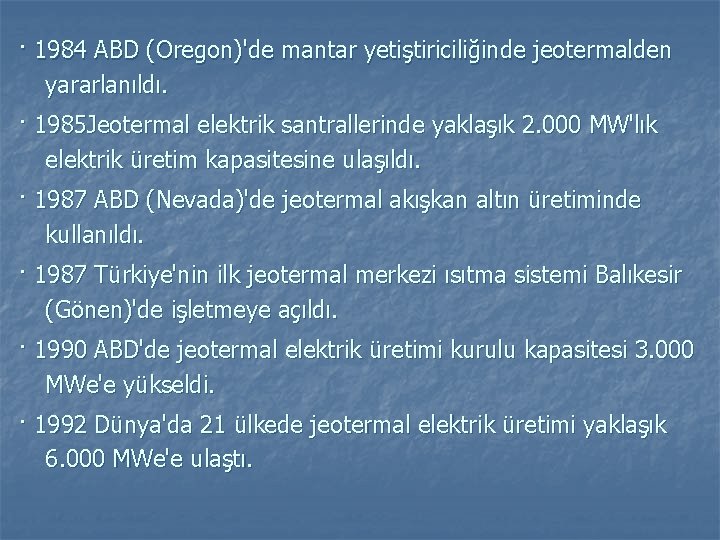 · 1984 ABD (Oregon)'de mantar yetiştiriciliğinde jeotermalden yararlanıldı.

· 1985Jeotermal elektrik santrallerinde yaklaşık 2.000 MW'lık elektrik üretim kapasitesine ulaşıldı.

· 1987 ABD (Nevada)'de jeotermal akışkan altın üretiminde kullanıldı.

· 1987 Türkiye'nin ilk jeotermal merkezi ısıtma sistemi Balıkesir (Gönen)'de işletmeye açıldı.

· 1990 ABD'de jeotermal elektrik üretimi kurulu kapasitesi 3.000 MWe'e yükseldi.

· 1992 Dünya'da 21 ülkede jeotermal elektrik üretimi yaklaşık 6.000 MWe'e ulaştı.